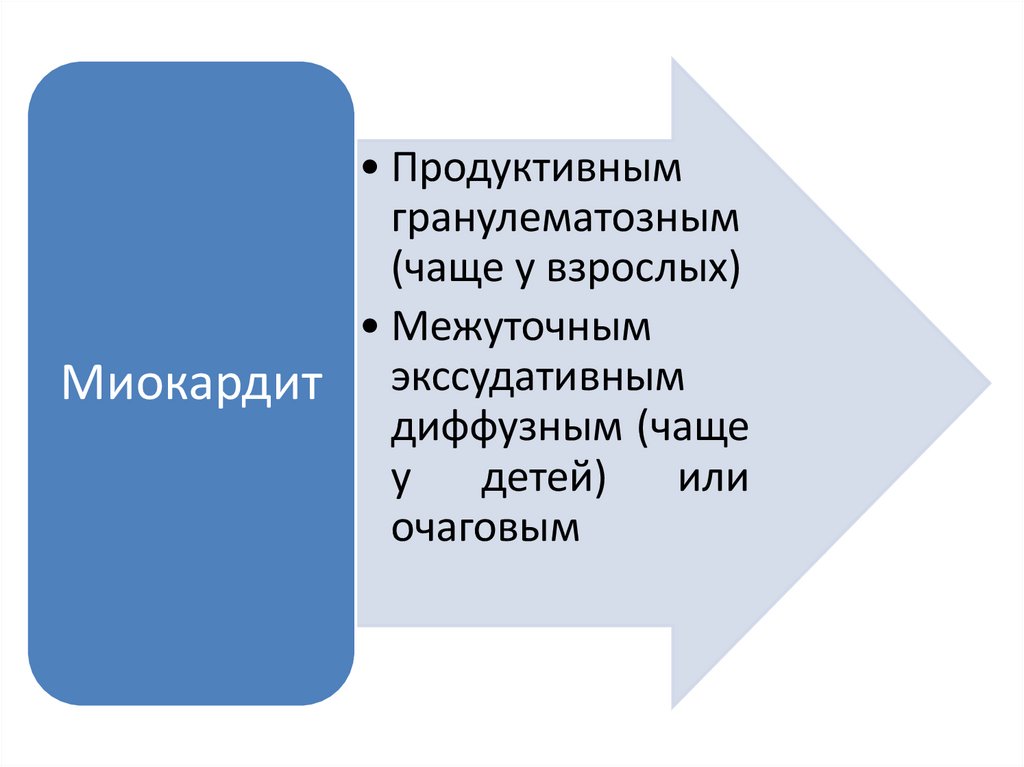 Миокардит

• Продуктивным гранулематозным (чаще у взрослых)
• Межуточным экссудативным диффузным (чаще у детей) или очаговым